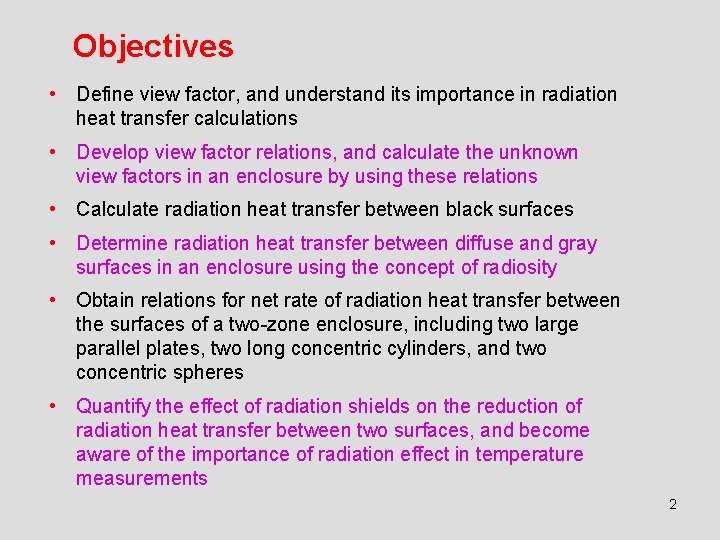 Objectives

• Define view factor, and understand its importance in radiation heat transfer calculations

• Develop view factor relations, and calculate the unknown view factors in an enclosure by using these relations

• Calculate radiation heat transfer between black surfaces

• Determine radiation heat transfer between diffuse and gray surfaces in an enclosure using the concept of radiosity

• Obtain relations for net rate of radiation heat transfer between the surfaces of a two-zone enclosure, including two large parallel plates, two long concentric cylinders, and two concentric spheres

• Quantify the effect of radiation shields on the reduction of radiation heat transfer between two surfaces, and become aware of the importance of radiation effect in temperature measurements

2